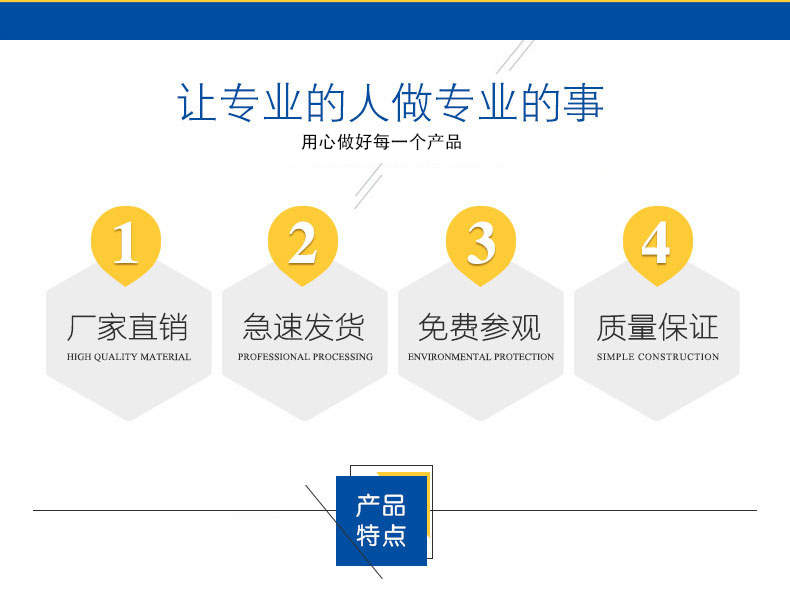 让专业的人做专业的事

用心做好每一个产品

1

厂家直销

HIGH QUALITY MATERIAL

2

急速发货

PROFESSIONAL PROCESSING

3

免费参观

ENVIRONMENTAL PROTECTION

4

质量保证

SIMPLE CONSTRUCTION

产品特点